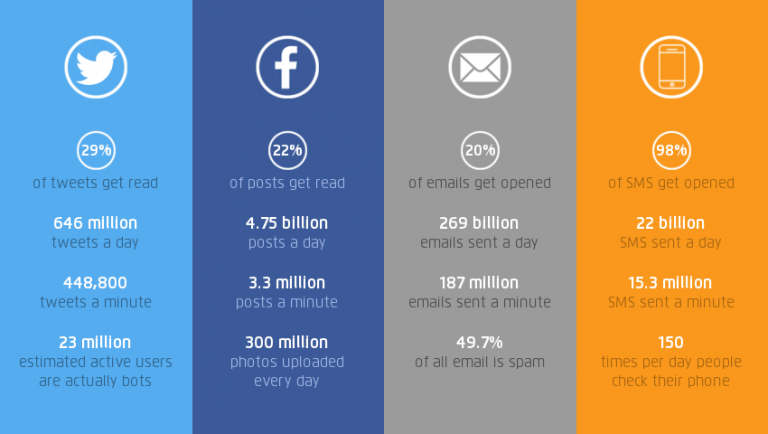 29%
of tweets get read

646 million
tweets a day

448,800
tweets a minute

23 million
estimated active users are actually bots

22%
of posts get read

4.75 billion
posts a day

3.3 million
posts a minute

300 million
photos uploaded every day

20%
of emails get opened

269 billion
emails sent a day

187 million
emails sent a minute

49.7%
of all email is spam

98%
of SMS get opened

22 billion
SMS sent a day

15.3 million
SMS sent a minute

150
times per day people check their phone